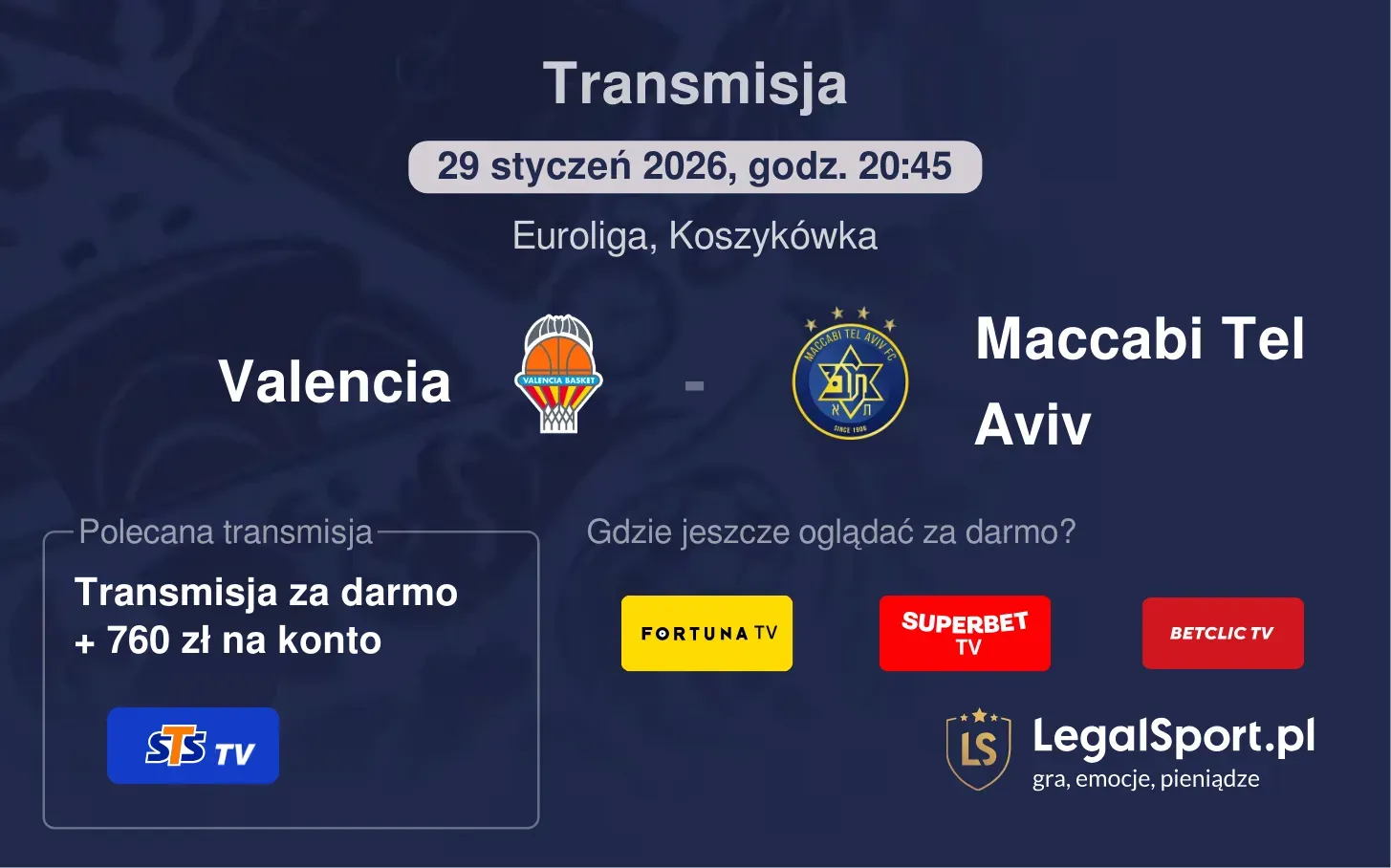 Transmisja

29 styczeń 2026, godz. 20:45

Euroliga, Koszykówka

Valencia

VALENCIA BASKET

-

MACCABI TEL AVIV FC

SINCE 1906

Maccabi Tel Aviv

Polecana transmisja

Transmisja za darmo + 760 zł na konto

STS TV

Gdzie jeszcze oglądać za darmo?

FORTUNA TV

SUPERBET TV

BETCLIC TV

LS

LegalSport.pl

gra, emocje, pieniądze